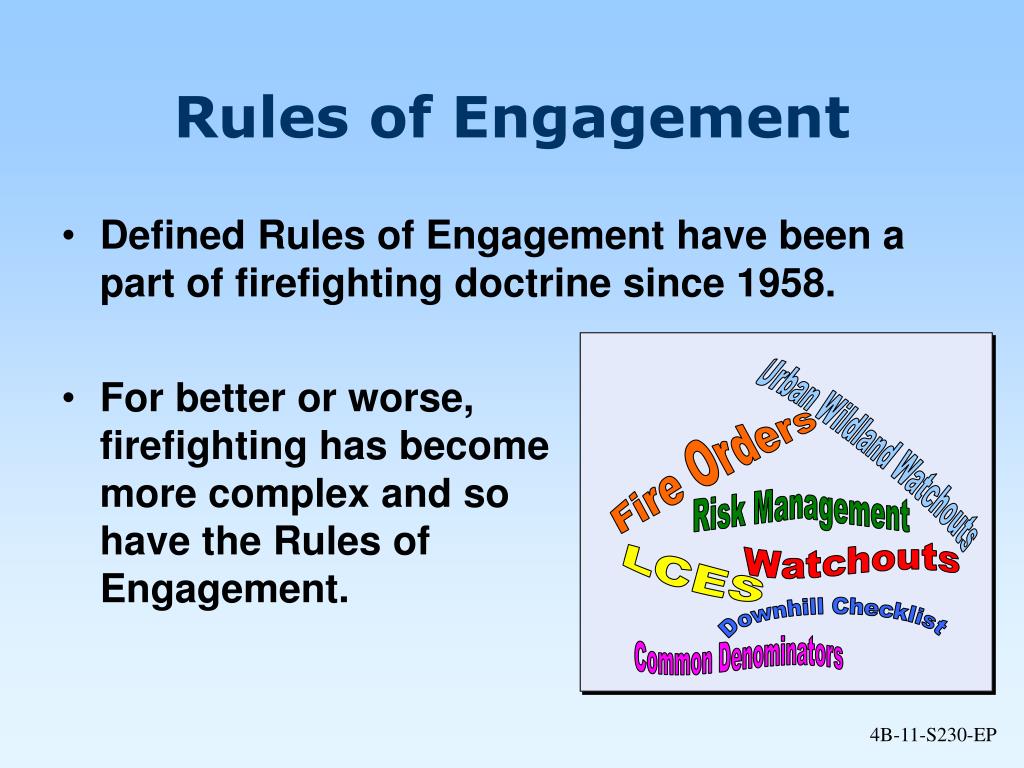 Rules of Engagement

• Defined Rules of Engagement have been a part of firefighting doctrine since 1958.

• For better or worse, firefighting has become more complex and so have the Rules of Engagement.

Urban Wildland Watchouts
Fire Orders
Risk Management
LCES
Watchouts
Downhill Checklist
Common Denominators

4B-11-S230-EP